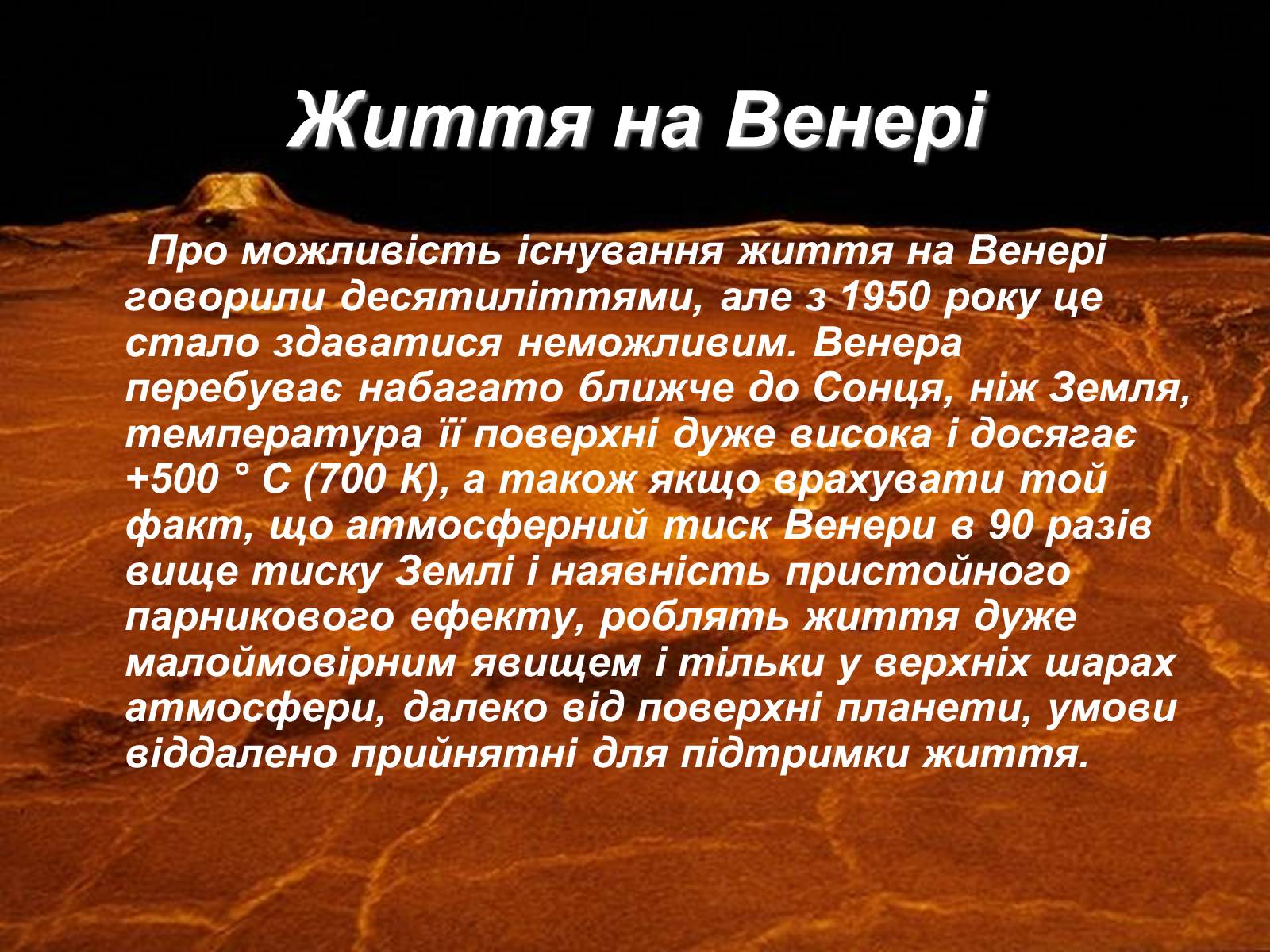 Життя на Венері

Про можливість існування життя на Венері говорили десятиліттями, але з 1950 року це стало здаватися неможливим. Венера перебуває набагато ближче до Сонця, ніж Земля, температура її поверхні дуже висока і досягає +500 ° С (700 К), а також якщо врахувати той факт, що атмосферний тиск Венери в 90 разів вище тиску Землі і наявність пристойного парникового ефекту, роблять життя дуже малоймовірним явищем і тільки у верхніх шарах атмосфери, далеко від поверхні планети, умови віддалено прийнятні для підтримки життя.